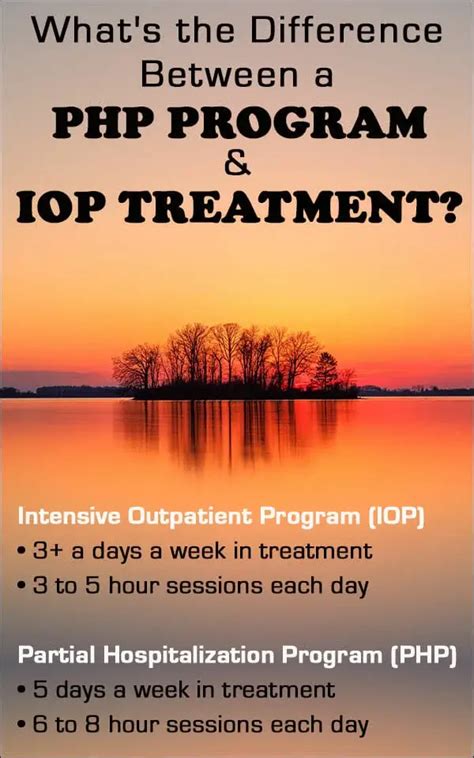 What's the Difference Between a

PHP PROGRAM

&

IOP TREATMENT?

Intensive Outpatient Program (IOP)

• 3+ a days a week in treatment

• 3 to 5 hour sessions each day

Partial Hospitalization Program (PHP)

• 5 days a week in treatment

• 6 to 8 hour sessions each day